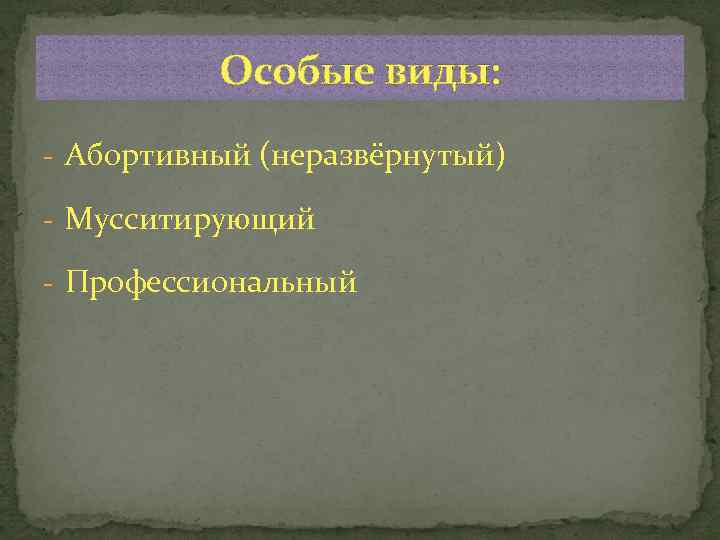 Особые виды:

- Абортивный (неразвёрнутый)
- Мусситирующий
- Профессиональный